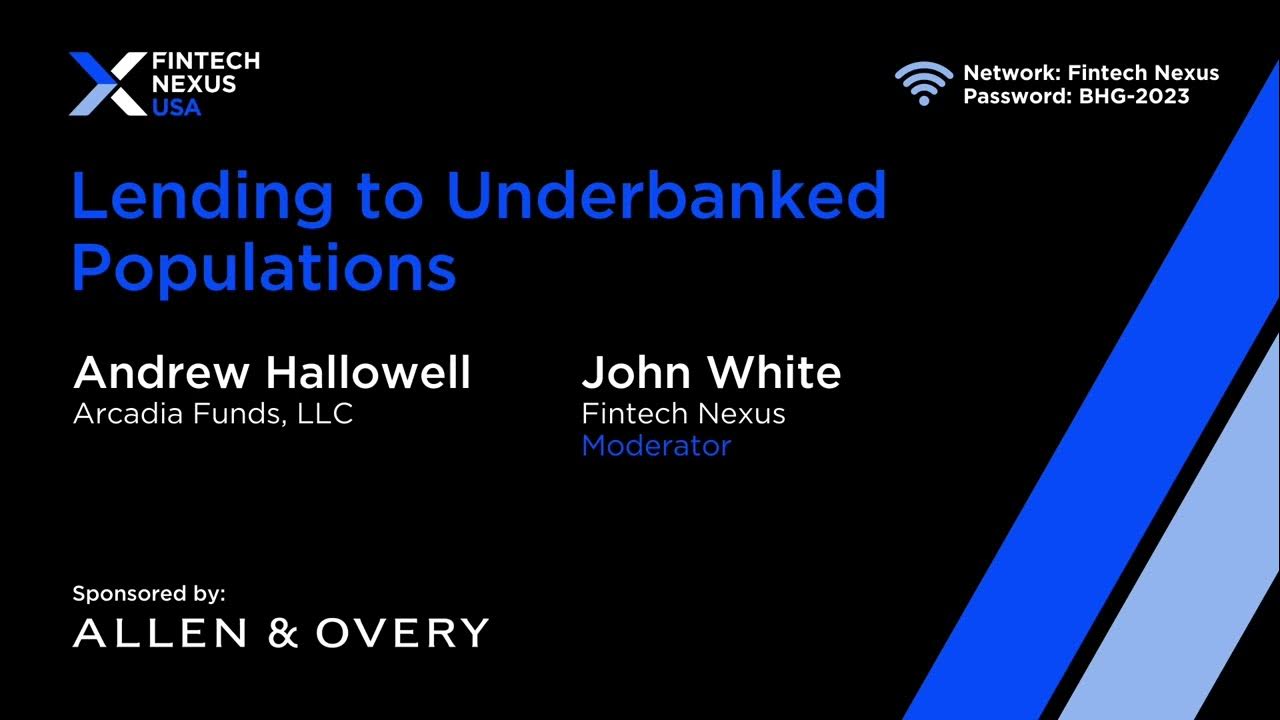 FINTECH NEXUS USA

Network: Fintech Nexus
Password: BHG-2023

Lending to Underbanked Populations

Andrew Hallowell
Arcadia Funds, LLC

John White
Fintech Nexus
Moderator

Sponsored by:
ALLEN & OVERY